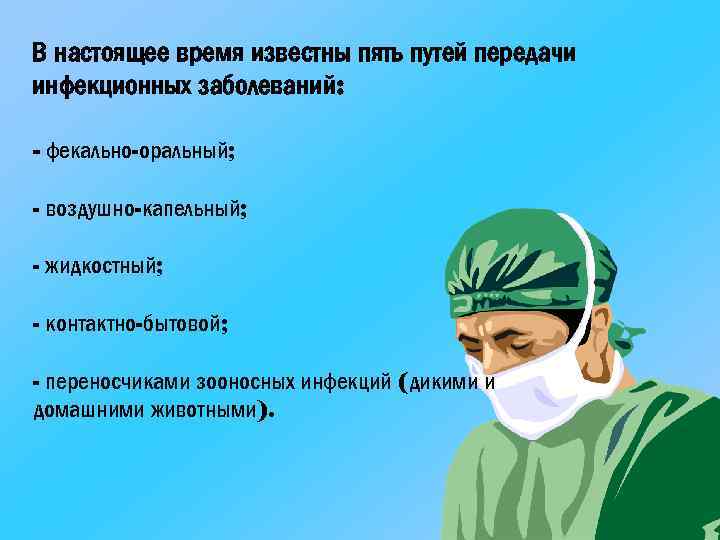 В настоящее время известны пять путей передачи инфекционных заболеваний:

- фекально-оральный;

- воздушно-капельный;

- жидкостный;

- контактно-бытовой;

- переносчиками зооносных инфекций (дикими и домашними животными).